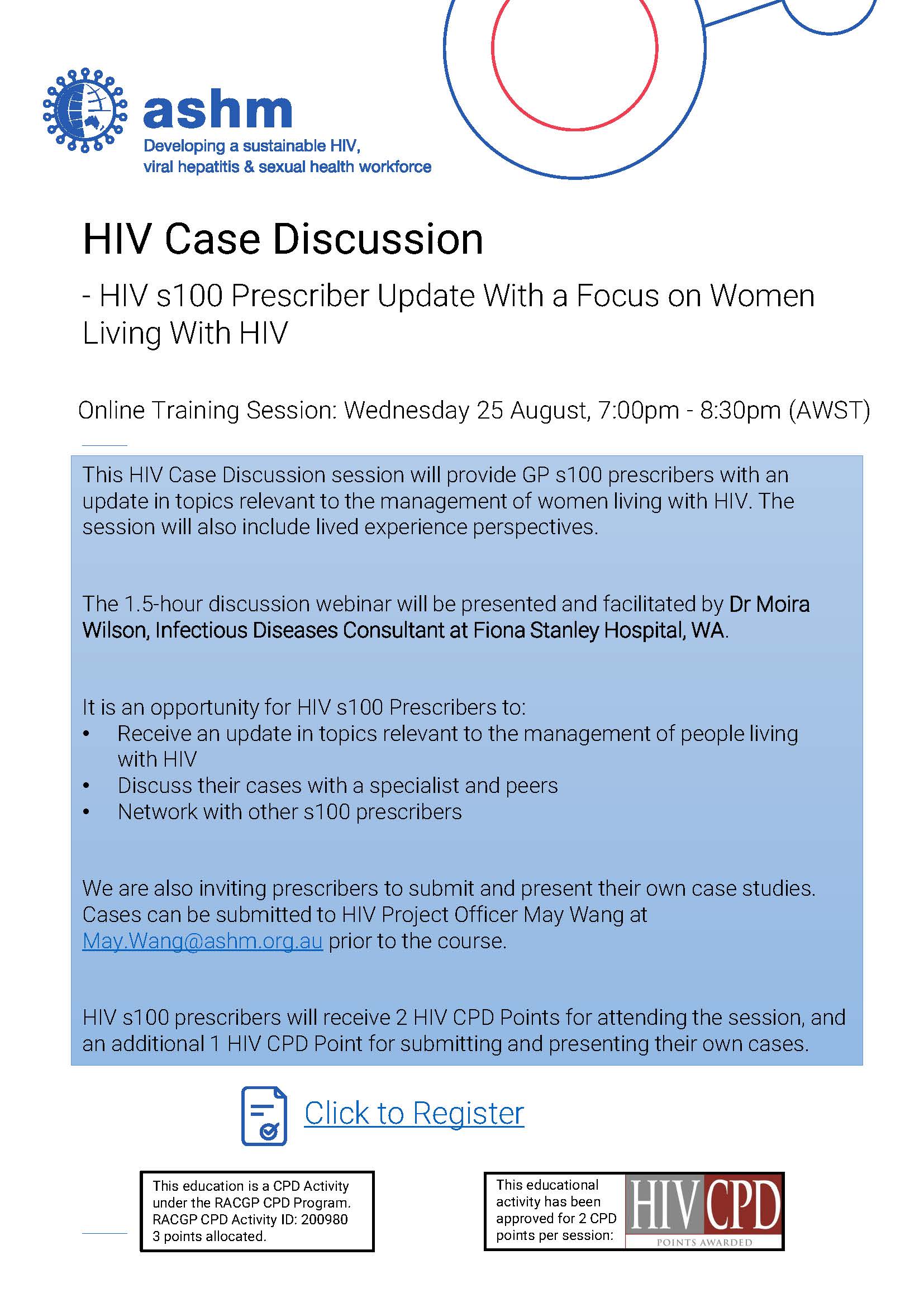 ashm
Developing a sustainable HIV, viral hepatitis & sexual health workforce

HIV Case Discussion

- HIV s100 Prescriber Update With a Focus on Women Living With HIV

Online Training Session: Wednesday 25 August, 7:00pm - 8:30pm (AWST)

This HIV Case Discussion session will provide GP s100 prescribers with an update in topics relevant to the management of women living with HIV. The session will also include lived experience perspectives.

The 1.5-hour discussion webinar will be presented and facilitated by Dr Moira Wilson, Infectious Diseases Consultant at Fiona Stanley Hospital, WA.

It is an opportunity for HIV s100 Prescribers to:
• Receive an update in topics relevant to the management of people living with HIV
• Discuss their cases with a specialist and peers
• Network with other s100 prescribers

We are also inviting prescribers to submit and present their own case studies. Cases can be submitted to HIV Project Officer May Wang at May.Wang@ashm.org.au prior to the course.

HIV s100 prescribers will receive 2 HIV CPD Points for attending the session, and an additional 1 HIV CPD Point for submitting and presenting their own cases.

Click to Register

This education is a CPD Activity under the RACGP CPD Program. RACGP CPD Activity ID: 200980 3 points allocated.

This educational activity has been approved for 2 CPD points per session:

HIV CPD
POINTS AWARDED